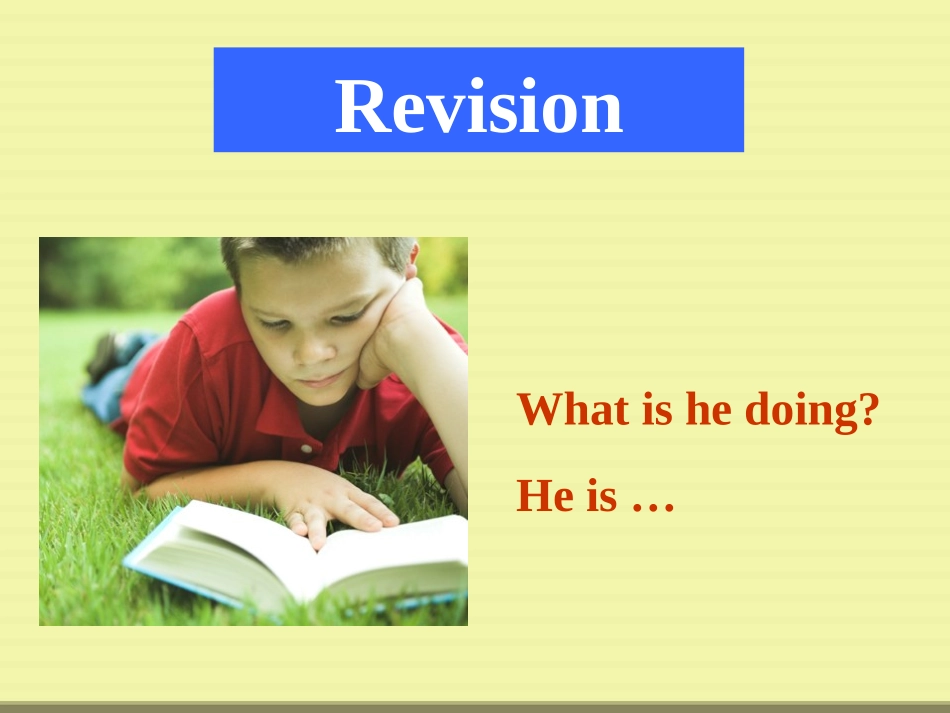 Revision

What is he doing?

He is …